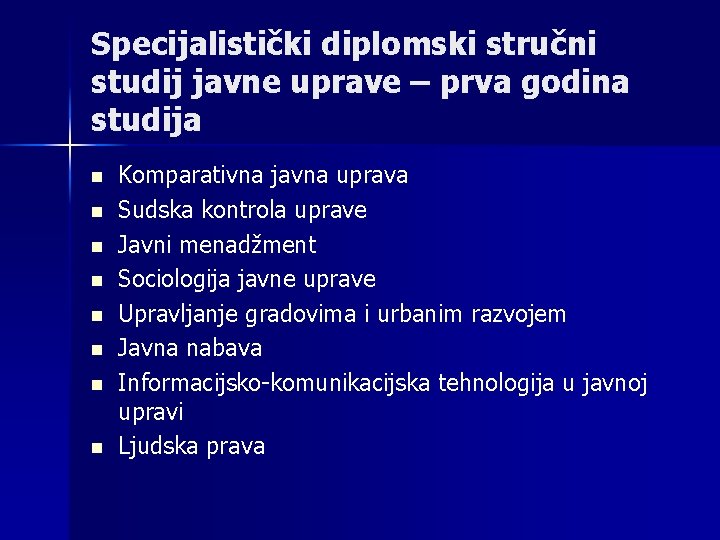 Specijalistički diplomski stručni studij javne uprave – prva godina studija

- Komparativna javna uprava
- Sudska kontrola uprave
- Javni menadžment
- Sociologija javne uprave
- Upravljanje gradovima i urbanim razvojem
- Javna nabava
- Informacijsko-komunikacijska tehnologija u javnoj upravi
- Ljudska prava